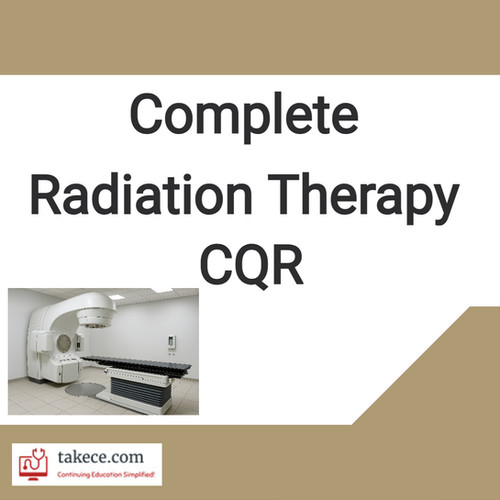 Complete
Radiation Therapy
CQR

takece.com
Continuing Education Simplified!